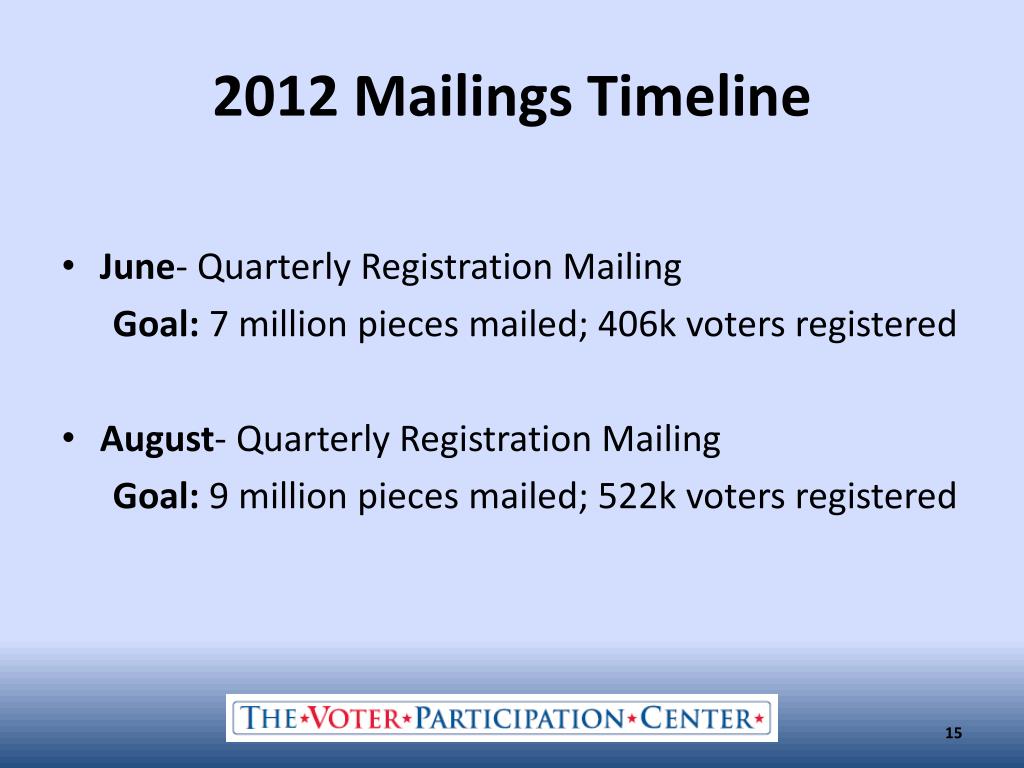 2012 Mailings Timeline

• June- Quarterly Registration Mailing
Goal: 7 million pieces mailed; 406k voters registered

• August- Quarterly Registration Mailing
Goal: 9 million pieces mailed; 522k voters registered

THE★VOTER★PARTICIPATION★CENTER★

15